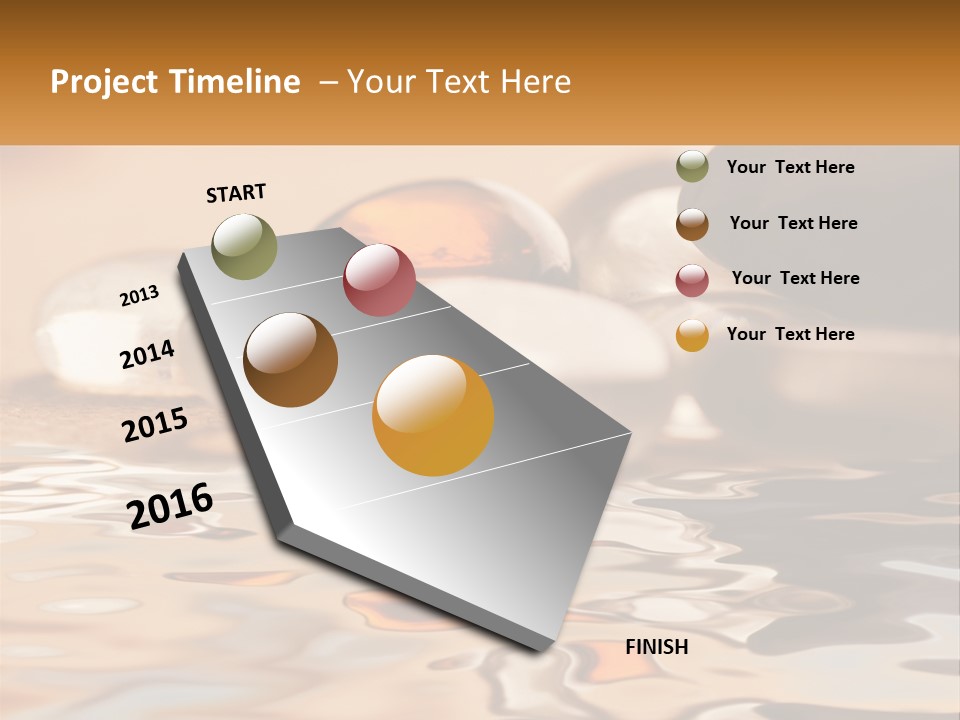 Project Timeline – Your Text Here

START

2013

2014

2015

2016

FINISH

Your Text Here

Your Text Here

Your Text Here

Your Text Here